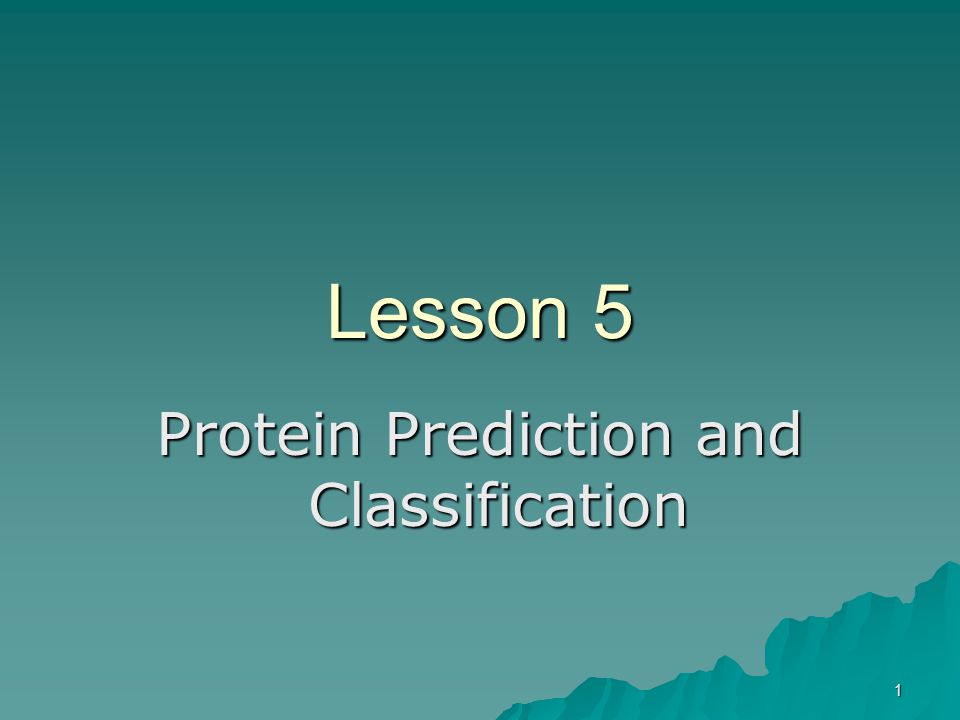 Lesson 5

Protein Prediction and Classification

1